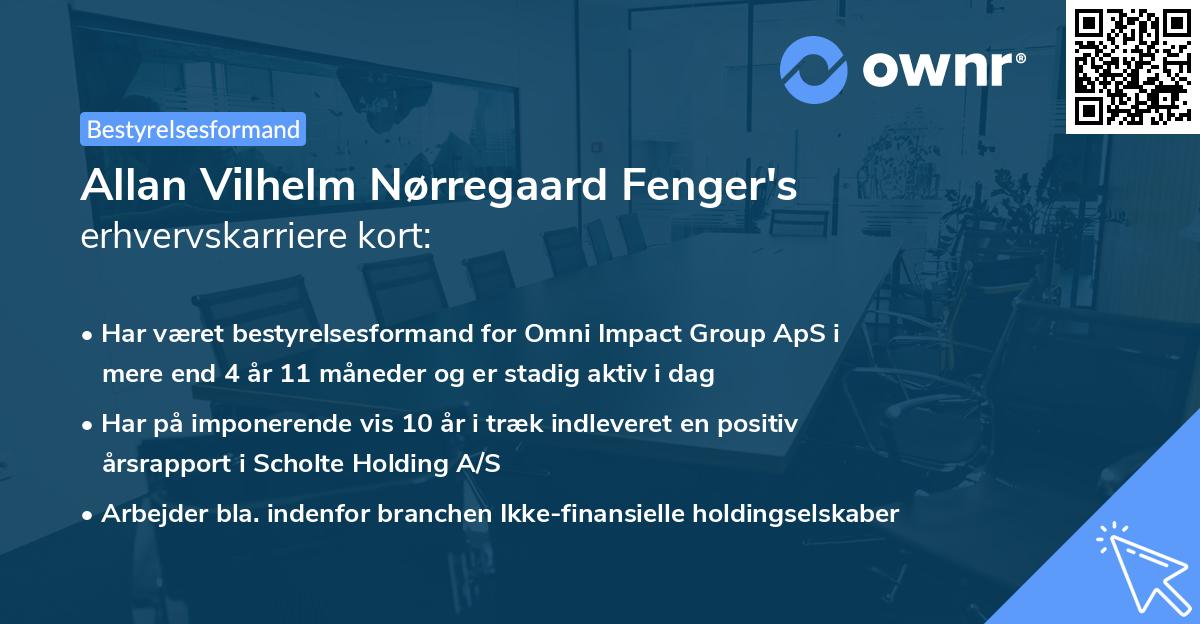 ownr®

Bestyrelsesformand

Allan Vilhelm Nørregaard Fenger's
erhvervskarriere kort:

• Har været bestyrelsesformand for Omni Impact Group ApS i mere end 4 år 11 måneder og er stadig aktiv i dag

• Har på imponerende vis 10 år i træk indleveret en positiv årsrapport i Scholte Holding A/S

• Arbejder bla. indenfor branchen Ikke-finansielle holdingselskaber